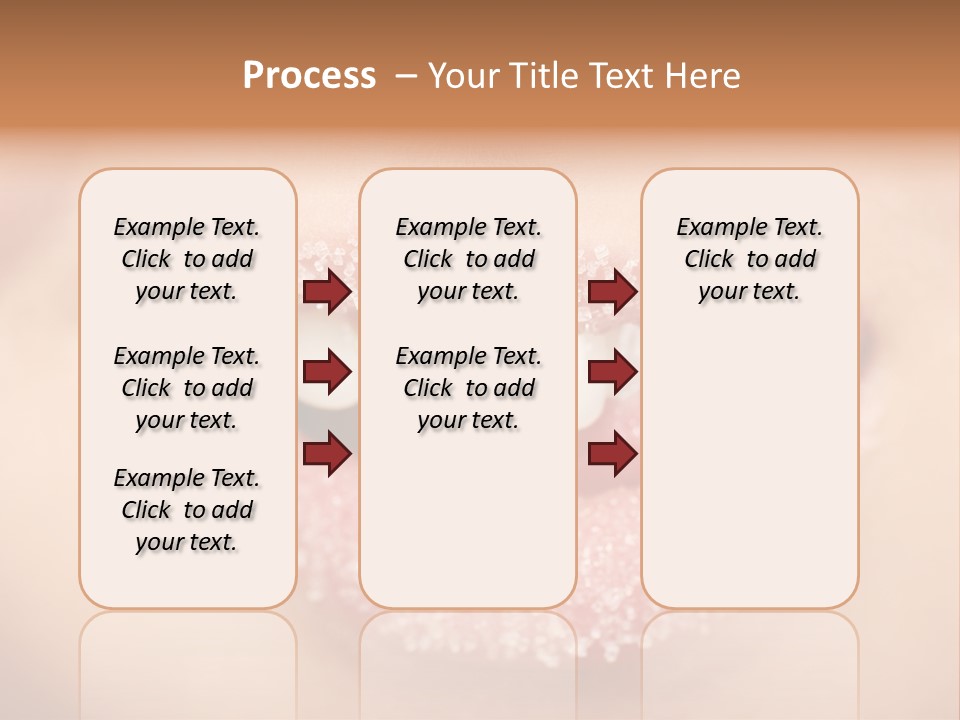 Process – Your Title Text Here

Example Text. Click to add your text.

Example Text. Click to add your text.

Example Text. Click to add your text.

Example Text. Click to add your text.

Example Text. Click to add your text.

Example Text. Click to add your text.